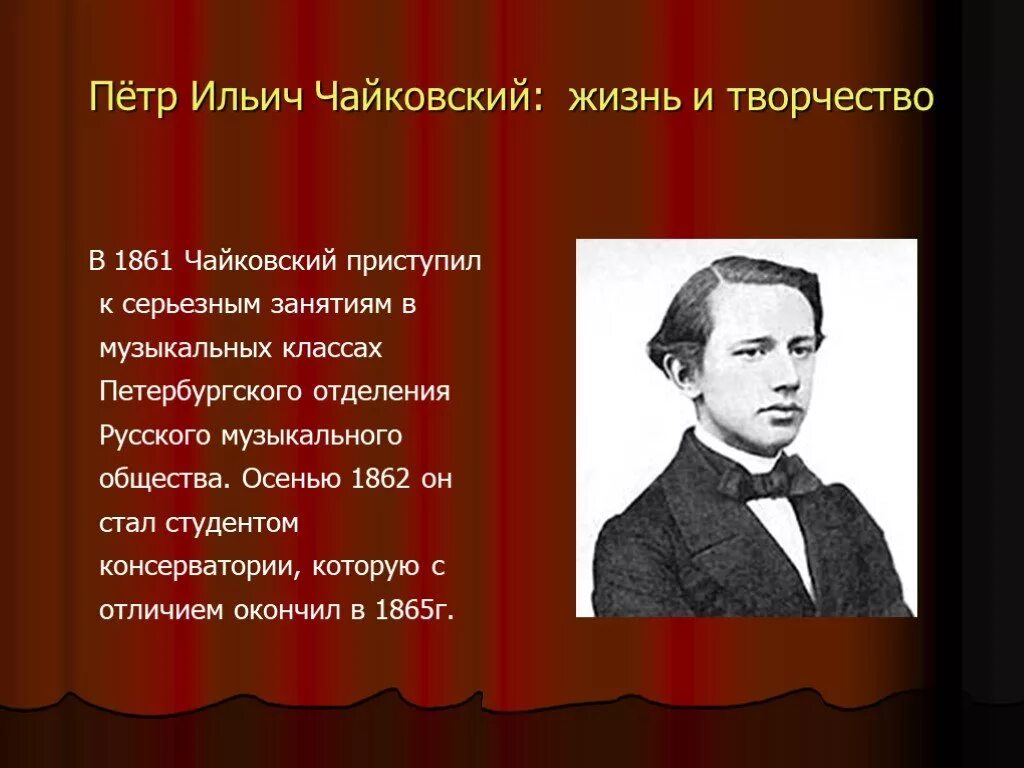 Пётр Ильич Чайковский: жизнь и творчество

В 1861 Чайковский приступил к серьезным занятиям в музыкальных классах Петербургского отделения Русского музыкального общества. Осенью 1862 он стал студентом консерватории, которую с отличием окончил в 1865г.